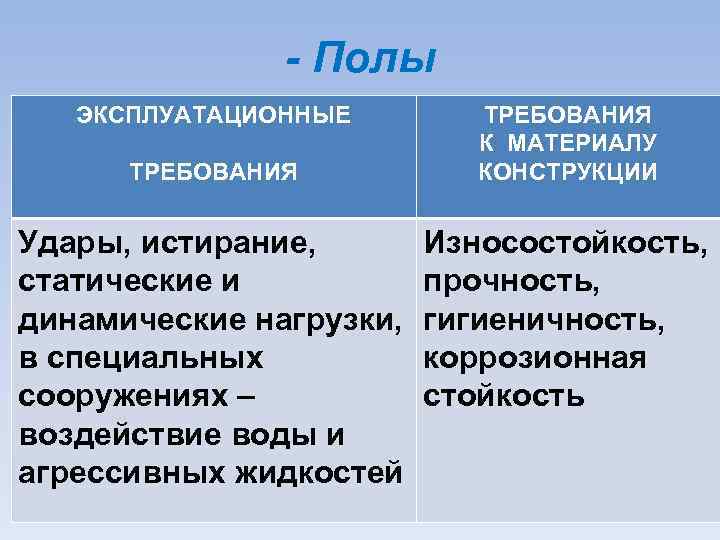 - Полы

| ЭКСПЛУАТАЦИОННЫЕ ТРЕБОВАНИЯ | ТРЕБОВАНИЯ К МАТЕРИАЛУ КОНСТРУКЦИИ |
|---|---|
| Удары, истирание, статические и динамические нагрузки, в специальных сооружениях – воздействие воды и агрессивных жидкостей | Износостойкость, прочность, гигиеничность, коррозионная стойкость |